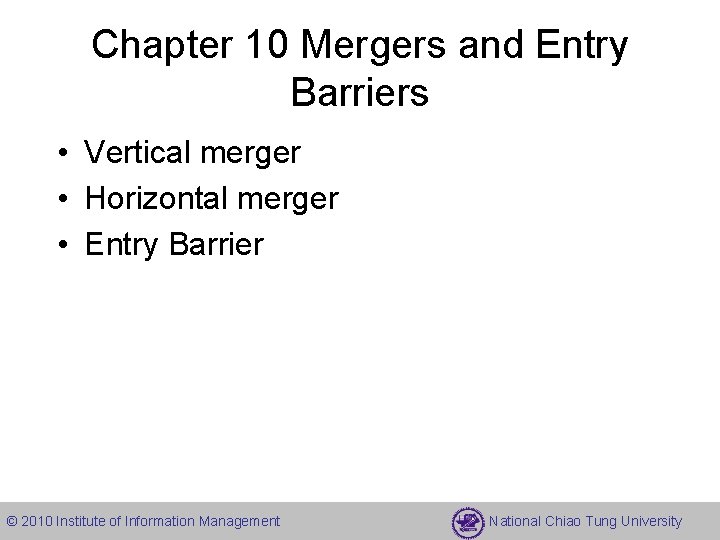 Chapter 10 Mergers and Entry Barriers

• Vertical merger
• Horizontal merger
• Entry Barrier

© 2010 Institute of Information Management

National Chiao Tung University